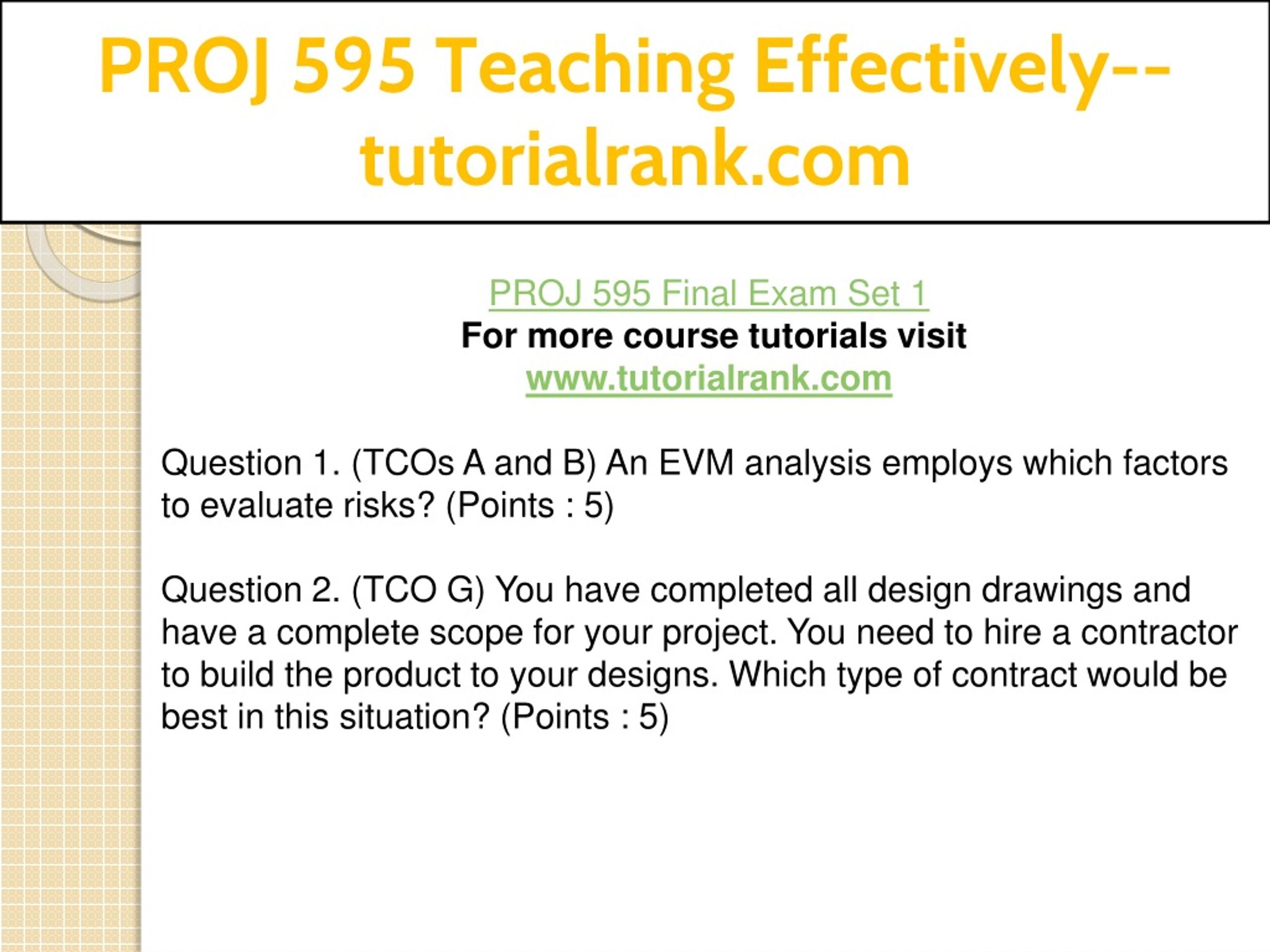 PROJ 595 Teaching Effectively--tutorialrank.com

PROJ 595 Final Exam Set 1
For more course tutorials visit
www.tutorialrank.com

Question 1. (TCOs A and B) An EVM analysis employs which factors to evaluate risks? (Points : 5)

Question 2. (TCO G) You have completed all design drawings and have a complete scope for your project. You need to hire a contractor to build the product to your designs. Which type of contract would be best in this situation? (Points : 5)